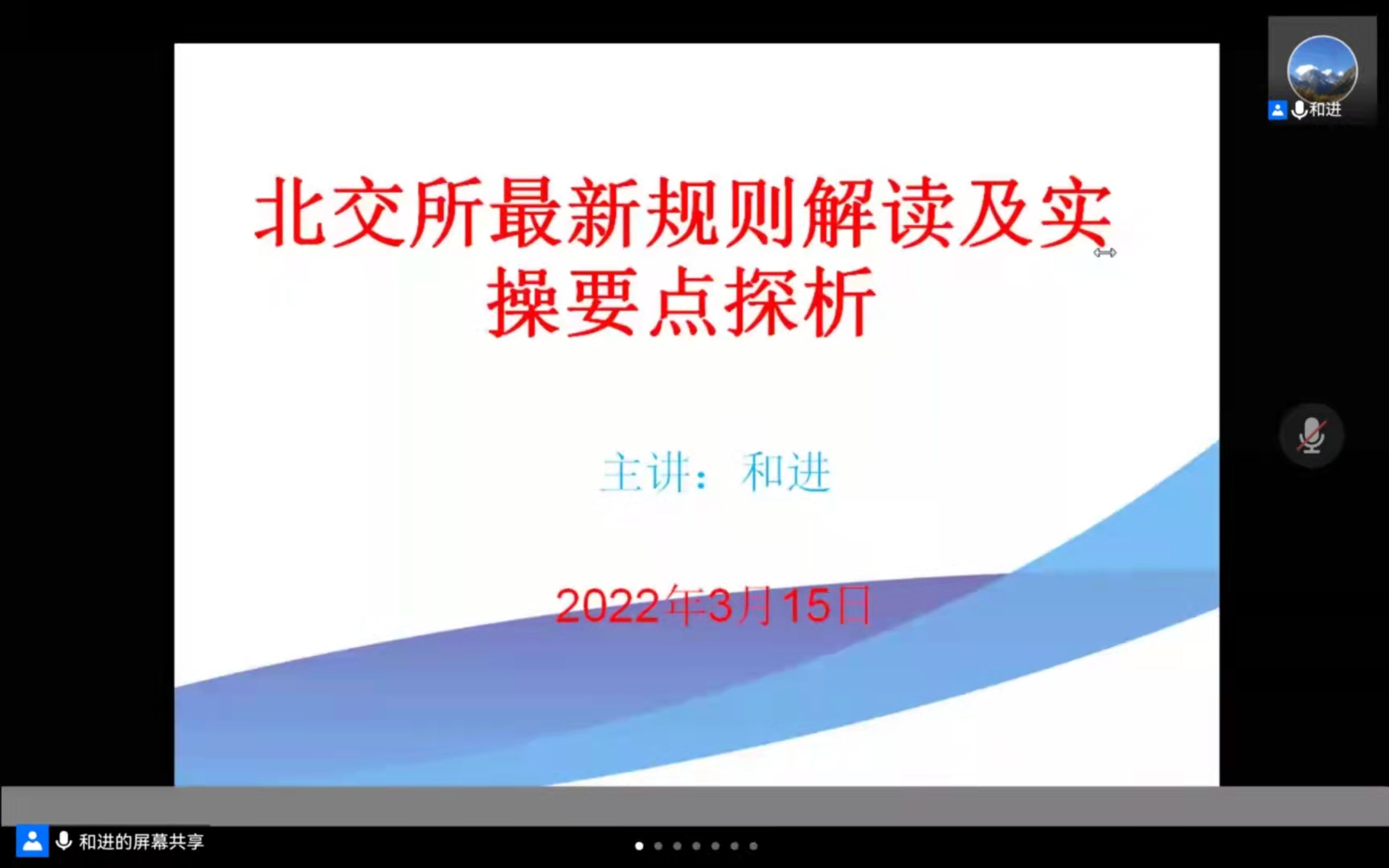 和进

北交所最新规则解读及实操要点探析

主讲：和进

2022年3月15日

和进的屏幕共享